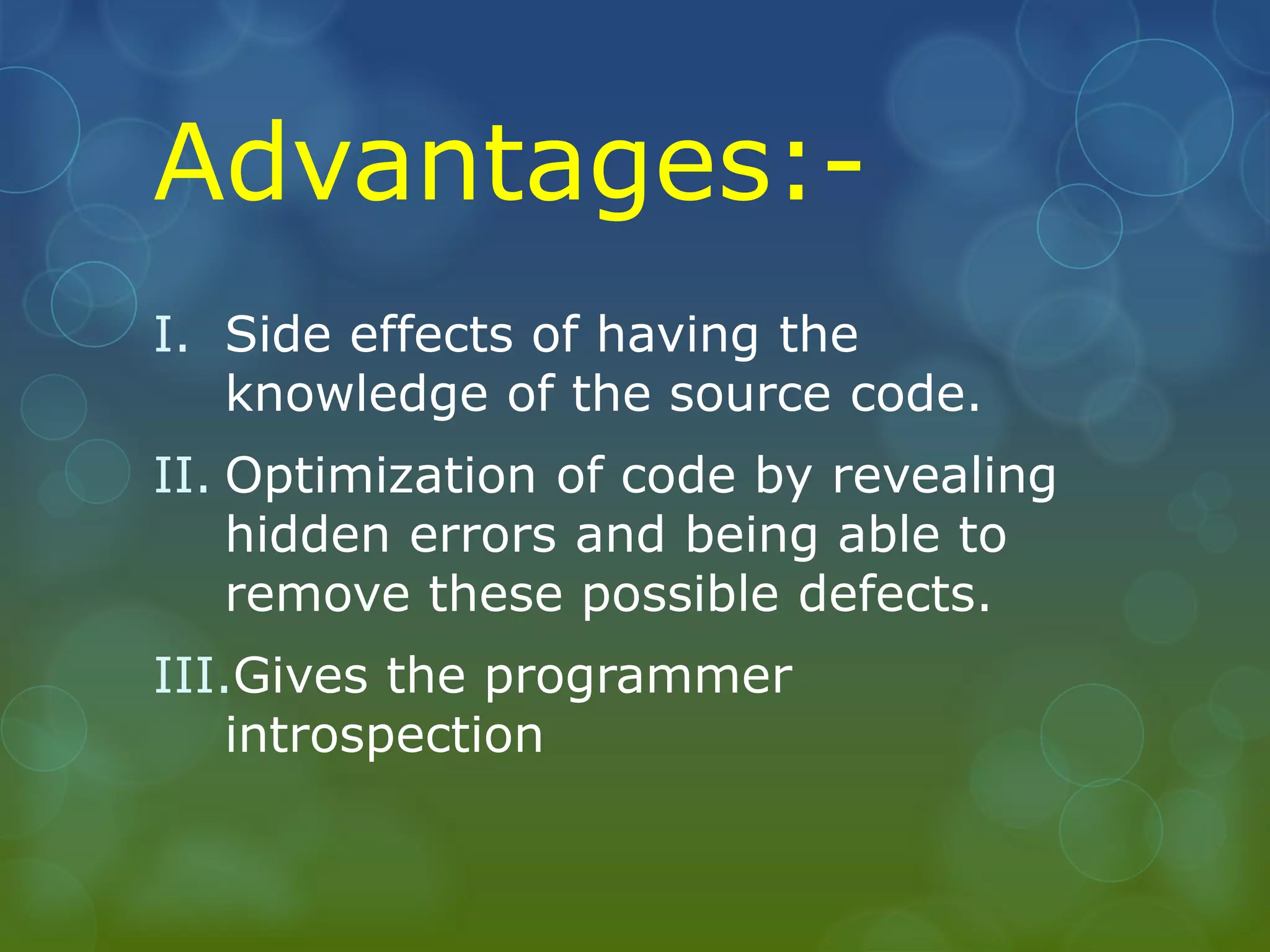 Advantages:-

I. Side effects of having the knowledge of the source code.

II. Optimization of code by revealing hidden errors and being able to remove these possible defects.

III. Gives the programmer introspection